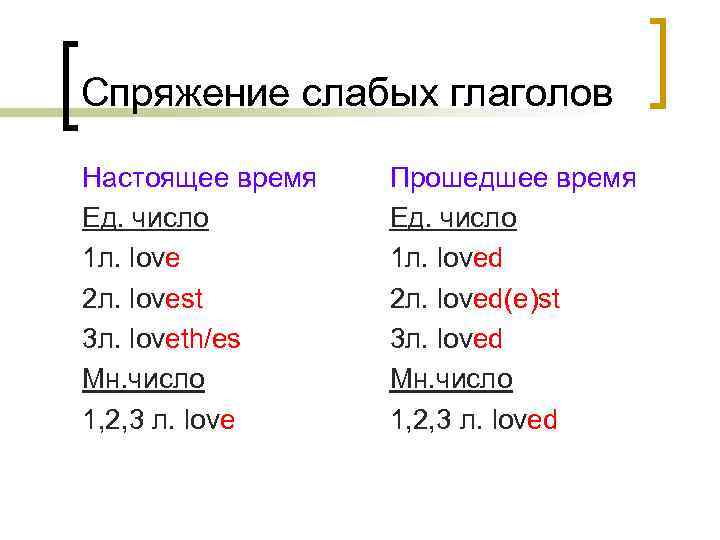 Спряжение слабых глаголов

Настоящее время
Ед. число
1л. love
2л. lovest
3л. loveth/es
Мн.число
1,2,3 л. love

Прошедшее время
Ед. число
1л. loved
2л. loved(e)st
3л. loved
Мн.число
1,2,3 л. loved